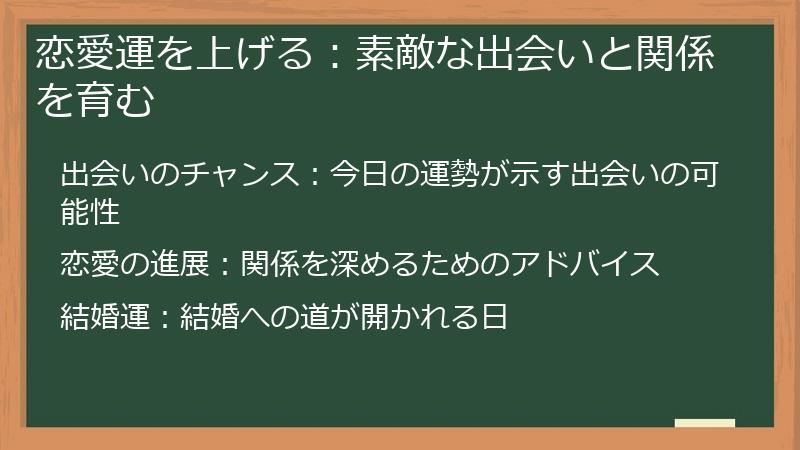 恋愛運を上げる：素敵な出会いと関係を育む

出会いのチャンス：今日の運勢が示す出会いの可能性

恋愛の進展：関係を深めるためのアドバイス

結婚運：結婚への道が開かれる日